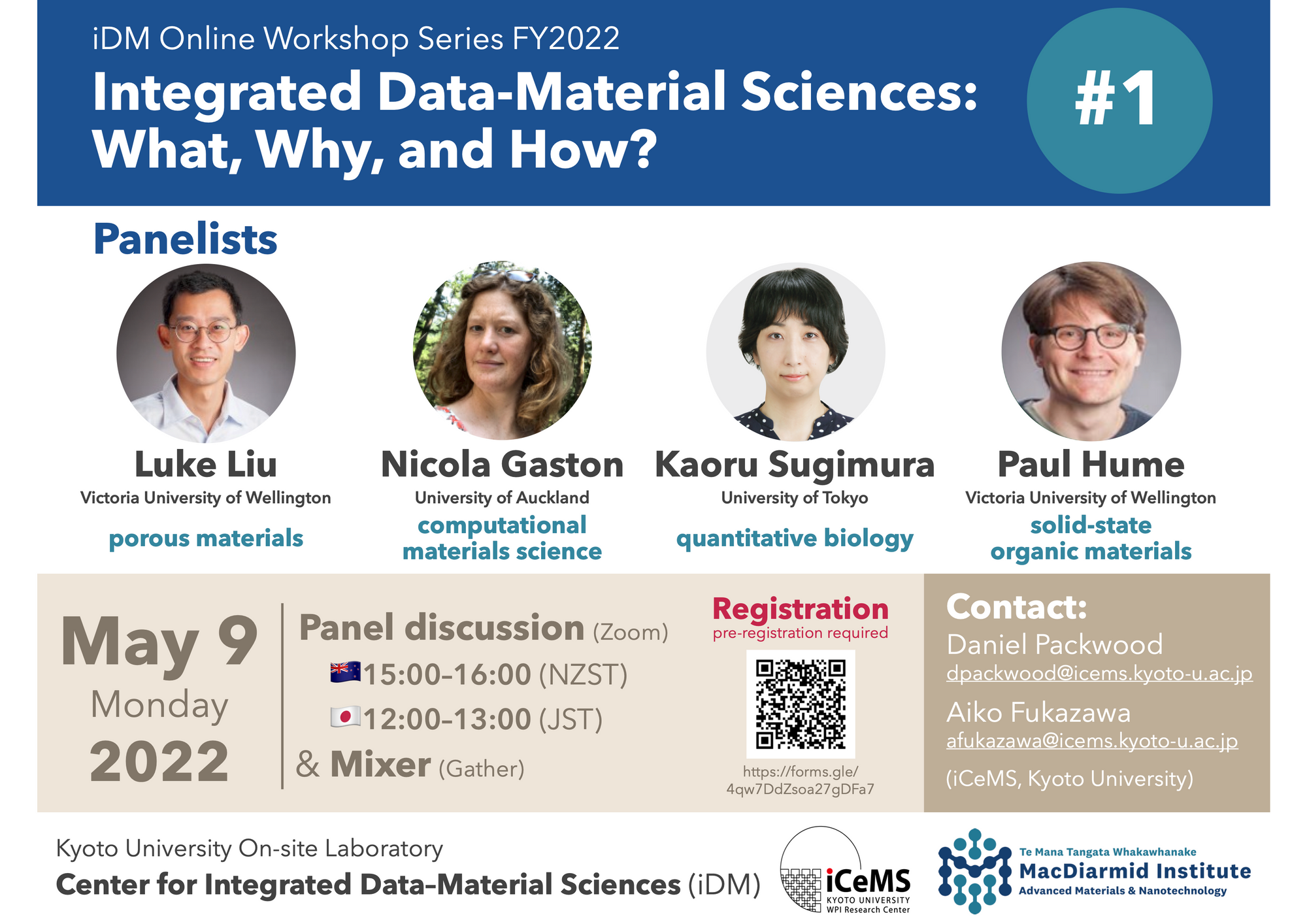 iDM Online Workshop Series FY2022

Integrated Data-Material Sciences: What, Why, and How?

#1

Panelists

Luke Liu
Victoria University of Wellington
porous materials

Nicola Gaston
University of Auckland
computational materials science

Kaoru Sugimura
University of Tokyo
quantitative biology

Paul Hume
Victoria University of Wellington
solid-state organic materials

May 9
Monday
2022

Panel discussion (Zoom)
15:00–16:00 (NZST)
12:00–13:00 (JST)
& Mixer (Gather)

Registration
pre-registration required

https://forms.gle/4qw7DdZsoa27gDFa7

Contact:
Daniel Packwood
dpackwood@icems.kyoto-u.ac.jp
Aiko Fukazawa
afukazawa@icems.kyoto-u.ac.jp
(iCeMS, Kyoto University)

Kyoto University On-site Laboratory
Center for Integrated Data-Material Sciences (iDM)

iCeMS
KYOTO UNIVERSITY
WPI Research Center

Te Mana Tangata Whakawhanake
MacDiarmid Institute
Advanced Materials & Nanotechnology